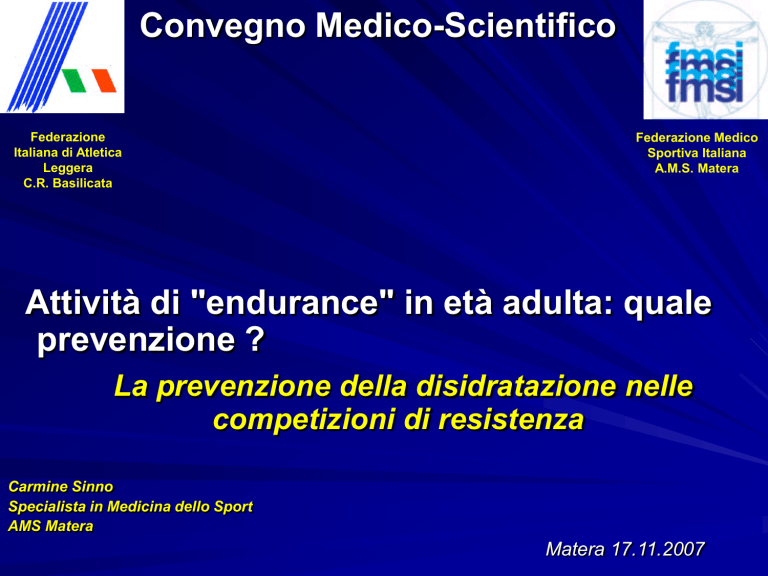 Convegno Medico-Scientifico

fmsi
fmsi
fmsi

Federazione Italiana di Atletica Leggera
C.R. Basilicata

Federazione Medico Sportiva Italiana
A.M.S. Matera

Attività di "endurance" in età adulta: quale prevenzione ?

La prevenzione della disidratazione nelle competizioni di resistenza

Carmine Sinno
Specialista in Medicina dello Sport
AMS Matera

Matera 17.11.2007